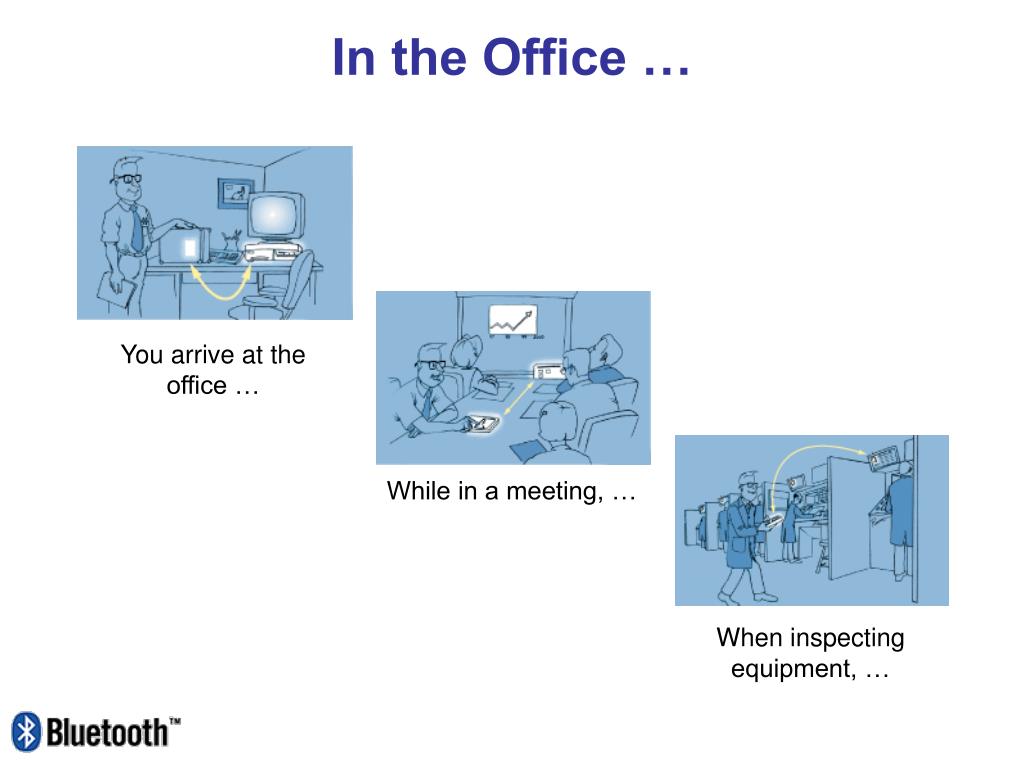 In the Office …

You arrive at the office …

While in a meeting, …

When inspecting equipment, …

Bluetooth™